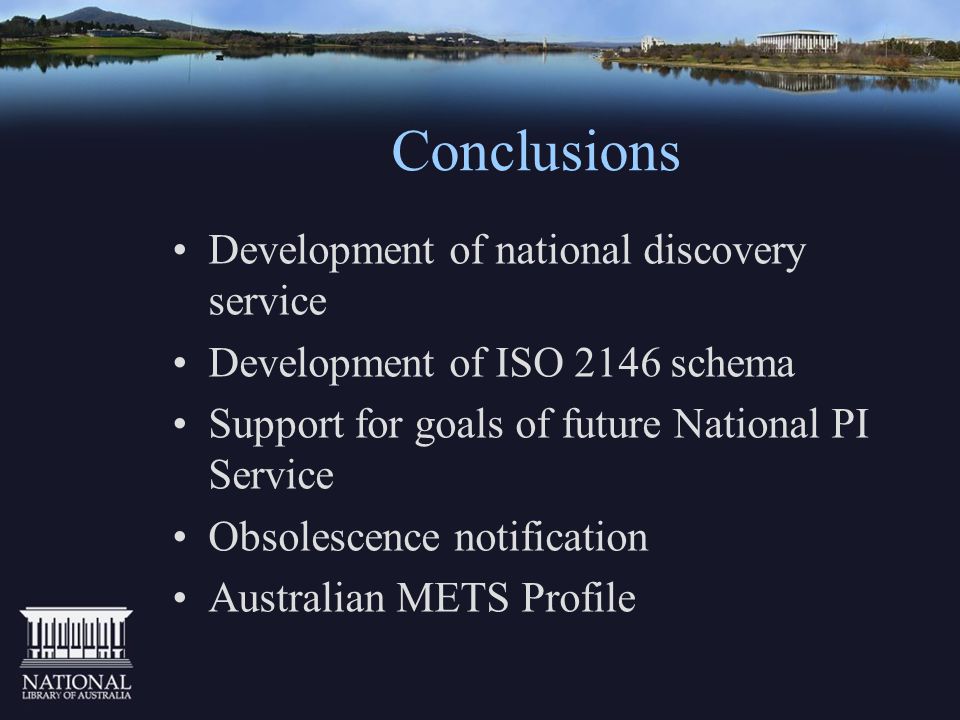 Conclusions

• Development of national discovery service
• Development of ISO 2146 schema
• Support for goals of future National PI Service
• Obsolescence notification
• Australian METS Profile

NATIONAL
LIBRARY OF AUSTRALIA